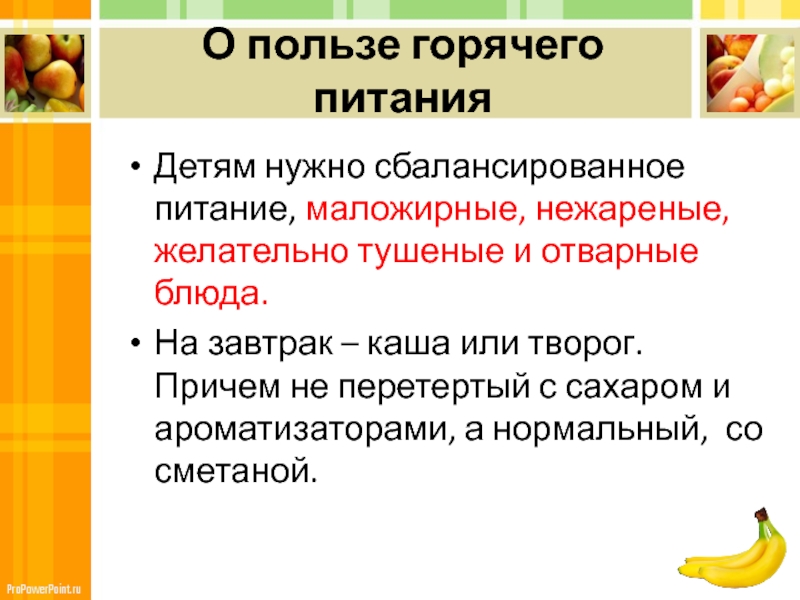 О пользе горячего питания

• Детям нужно сбалансированное питание, маложирные, нежареные, желательно тушеные и отварные блюда.

• На завтрак – каша или творог. Причем не перетертый с сахаром и ароматизаторами, а нормальный, со сметаной.

ProPowerPoint.ru